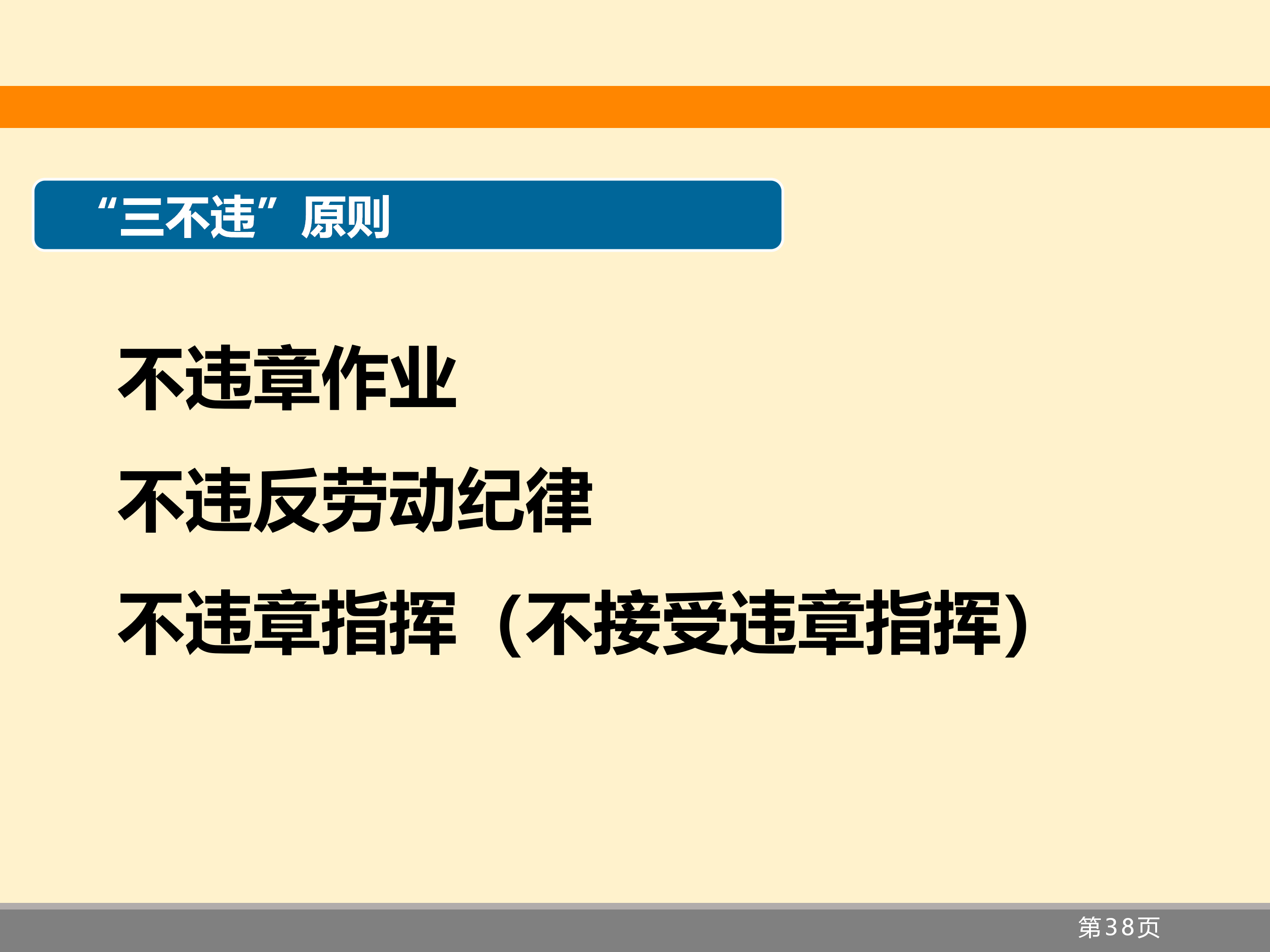 “三不违”原则

不违章作业

不违反劳动纪律

不违章指挥（不接受违章指挥）

第38页